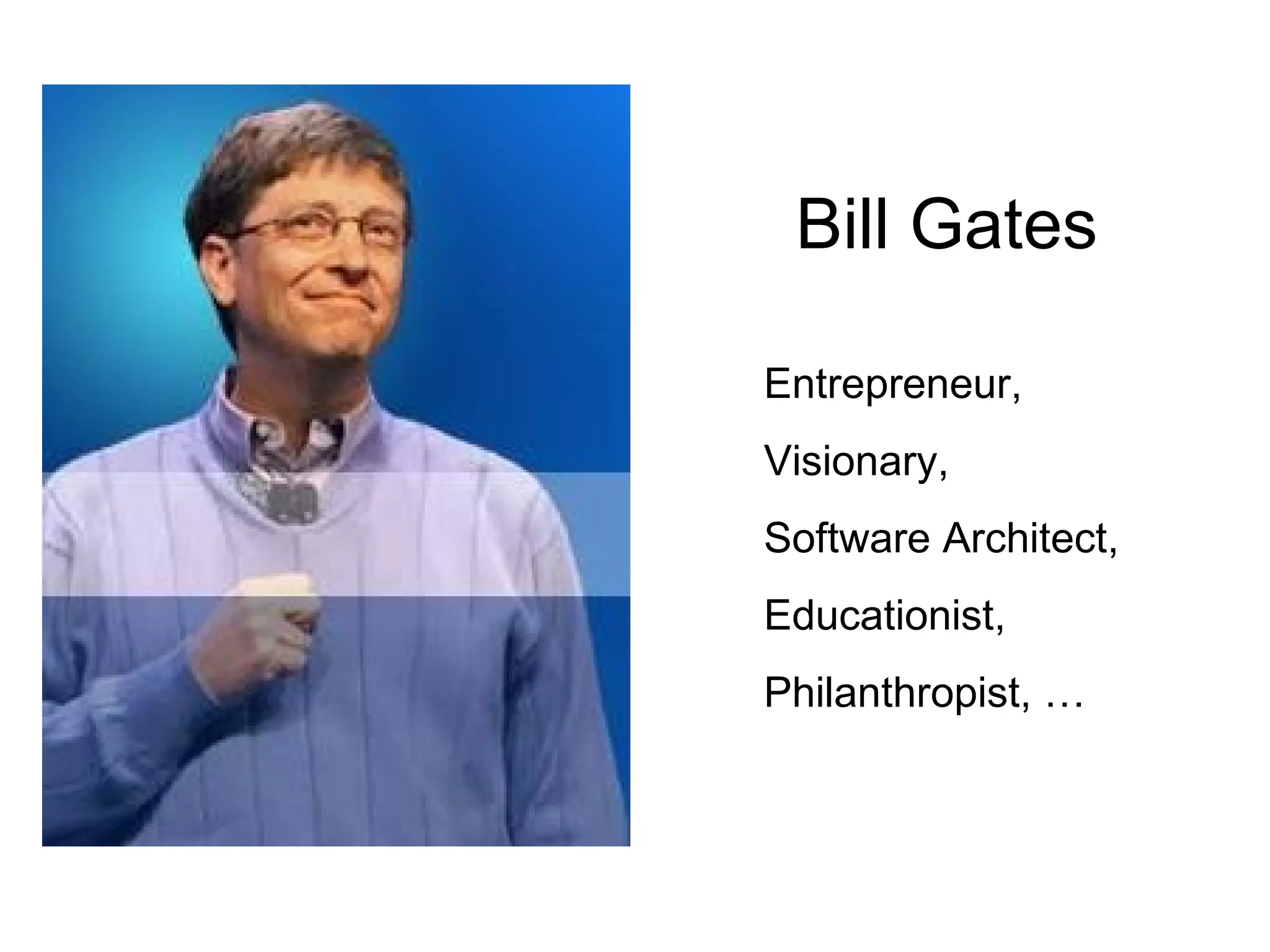 Bill Gates

Entrepreneur,

Visionary,

Software Architect,

Educationist,

Philanthropist, …